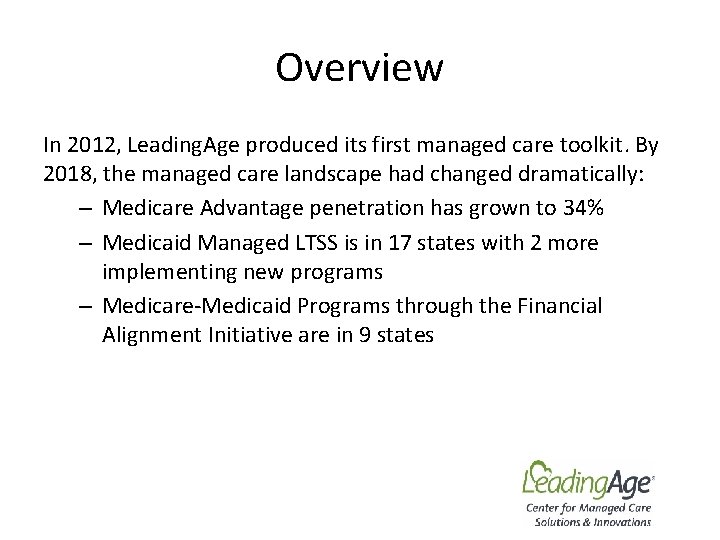 Overview

In 2012, LeadingAge produced its first managed care toolkit. By 2018, the managed care landscape had changed dramatically:

– Medicare Advantage penetration has grown to 34%

– Medicaid Managed LTSS is in 17 states with 2 more implementing new programs

– Medicare-Medicaid Programs through the Financial Alignment Initiative are in 9 states

LeadingAge®
Center for Managed Care
Solutions & Innovations